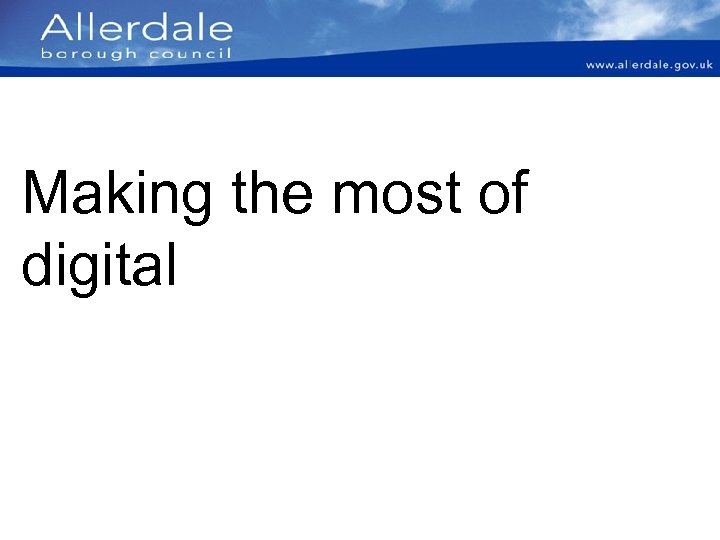 Allerdale
borough council

www.allerdale.gov.uk

Making the most of digital